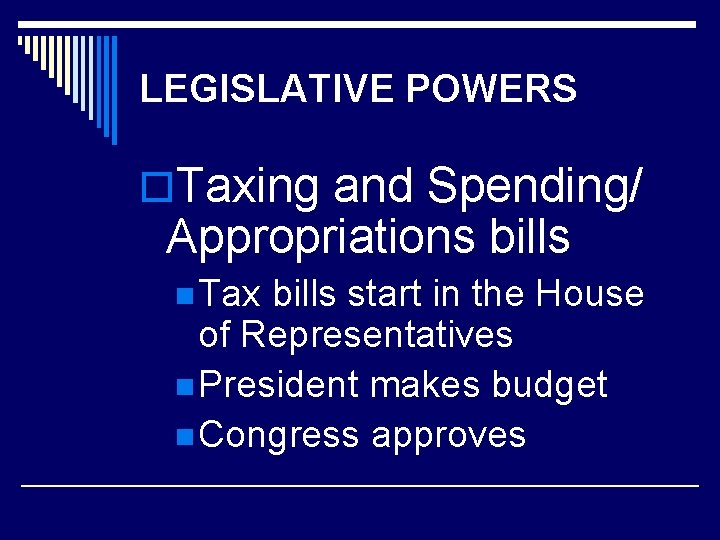 LEGISLATIVE POWERS

Taxing and Spending/ Appropriations bills

Tax bills start in the House of Representatives

President makes budget

Congress approves